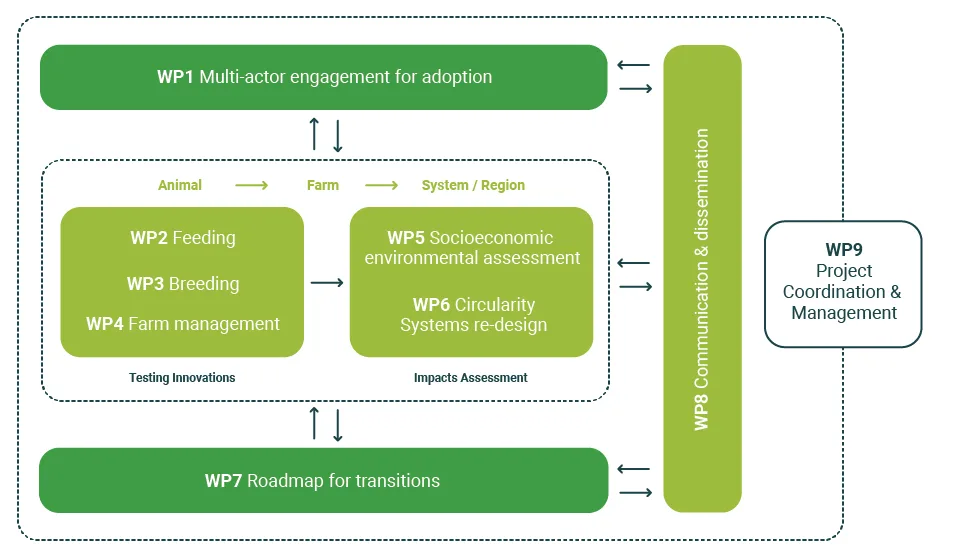 WP1 Multi-actor engagement for adoption

Animal ⟶ Farm ⟶ System / Region

WP2 Feeding

WP3 Breeding

WP4 Farm management

Testing Innovations

WP5 Socioeconomic environmental assessment

WP6 Circularity Systems re-design

Impacts Assessment

WP7 Roadmap for transitions

WP8 Communication & dissemination

WP9 Project Coordination & Management